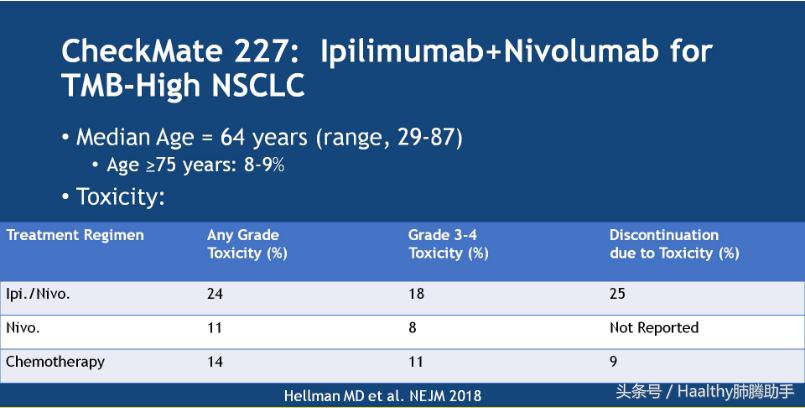 CheckMate 227: Ipilimumab+Nivolumab for TMB-High NSCLC

• Median Age = 64 years (range, 29-87)
  • Age ≥75 years: 8-9%
• Toxicity:

| Treatment Regimen | Any Grade Toxicity (%) | Grade 3-4 Toxicity (%) | Discontinuation due to Toxicity (%) |
|---|---|---|---|
| Ipi./Nivo. | 24 | 18 | 25 |
| Nivo. | 11 | 8 | Not Reported |
| Chemotherapy | 14 | 11 | 9 |

Hellman MD et al. NEJM 2018

头条号 / Haalthy肺腾助手